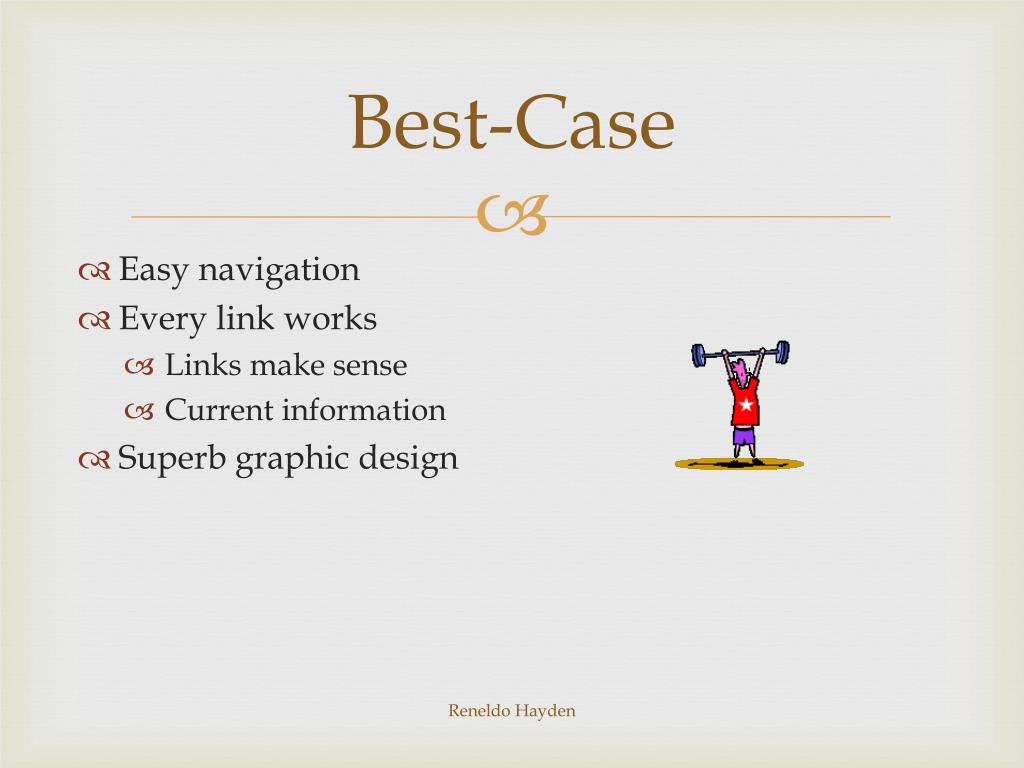 Best-Case

Easy navigation
Every link works
Links make sense
Current information
Superb graphic design

Reneldo Hayden